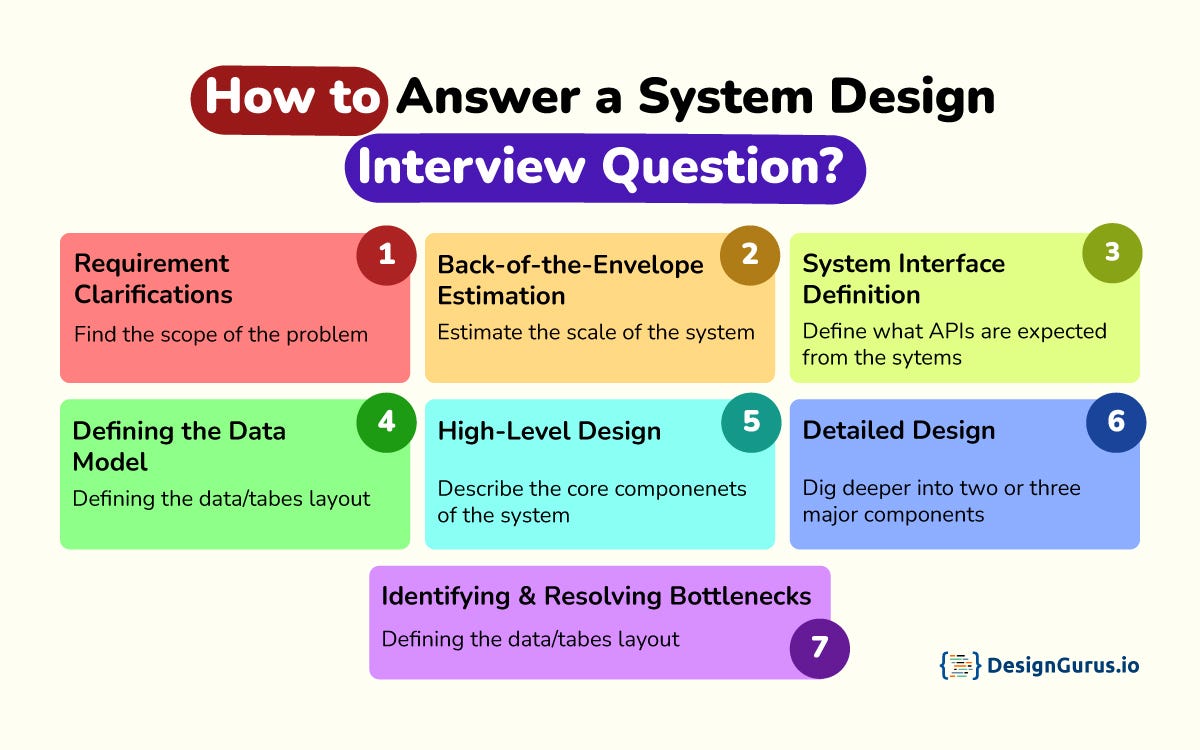 How to Answer a System Design Interview Question?

1
Requirement Clarifications
Find the scope of the problem

2
Back-of-the-Envelope Estimation
Estimate the scale of the system

3
System Interface Definition
Define what APIs are expected from the sytems

4
Defining the Data Model
Defining the data/tabes layout

5
High-Level Design
Describe the core componenets of the system

6
Detailed Design
Dig deeper into two or three major components

Identifying & Resolving Bottlenecks
Defining the data/tabes layout
7

DesignGurus.io